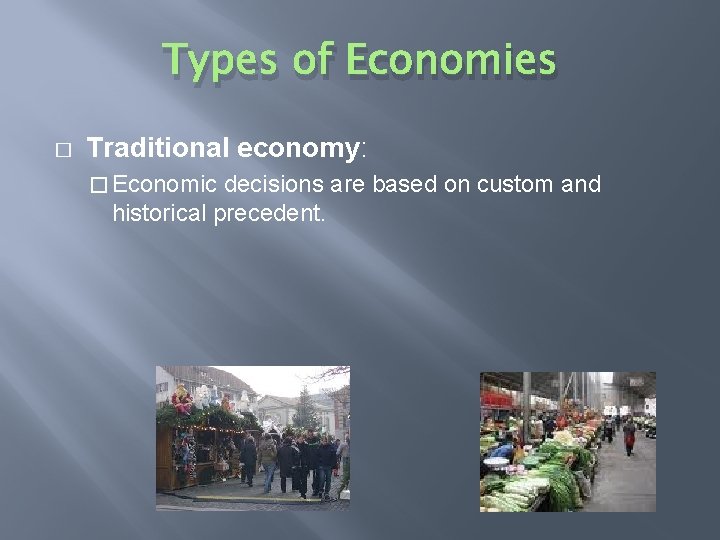 Types of Economies

□ Traditional economy:

□ Economic decisions are based on custom and historical precedent.